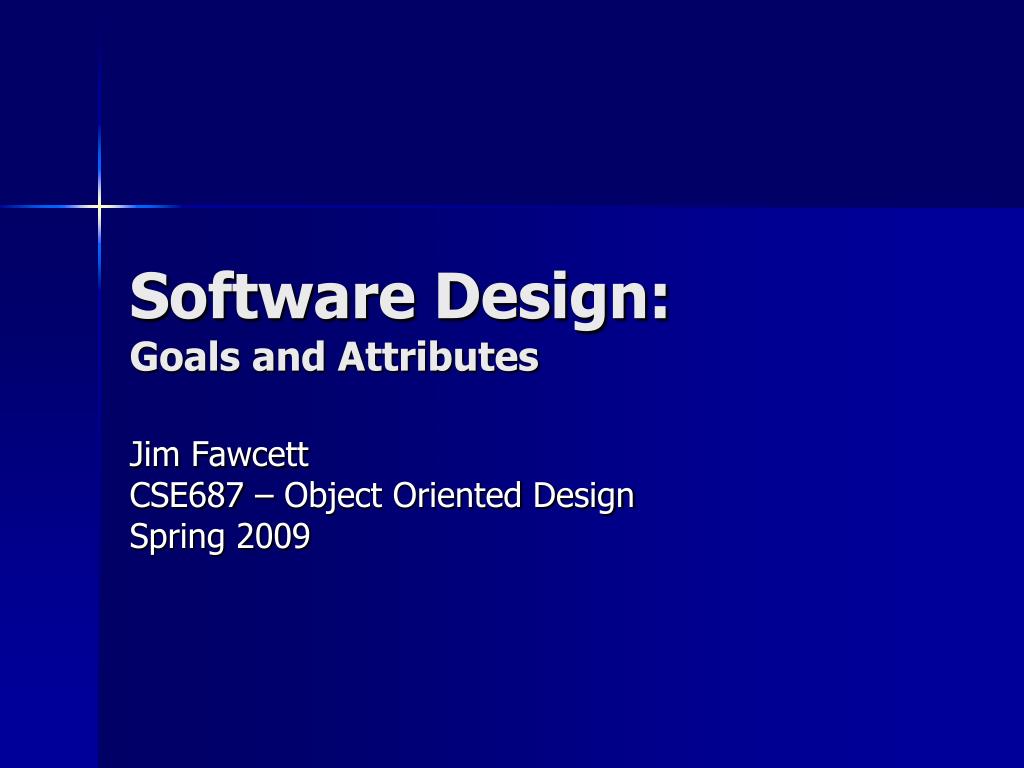 Software Design:
Goals and Attributes

Jim Fawcett
CSE687 – Object Oriented Design
Spring 2009